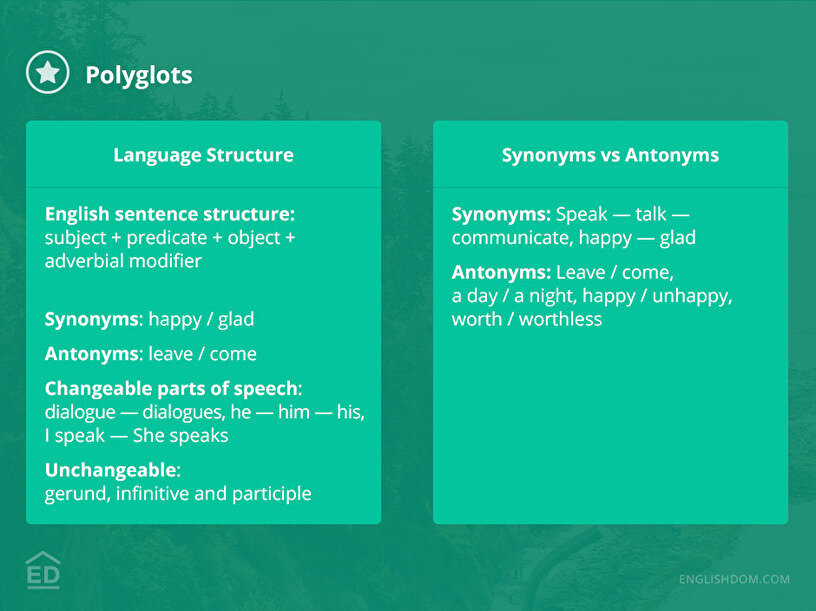 Polyglots

Language Structure

English sentence structure: subject + predicate + object + adverbial modifier

Synonyms: happy / glad

Antonyms: leave / come

Changeable parts of speech: dialogue — dialogues, he — him — his, I speak — She speaks

Unchangeable: gerund, infinitive and participle

Synonyms vs Antonyms

Synonyms: Speak — talk — communicate, happy — glad

Antonyms: Leave / come, a day / a night, happy / unhappy, worth / worthless

ED

ENGLISHDOM.COM